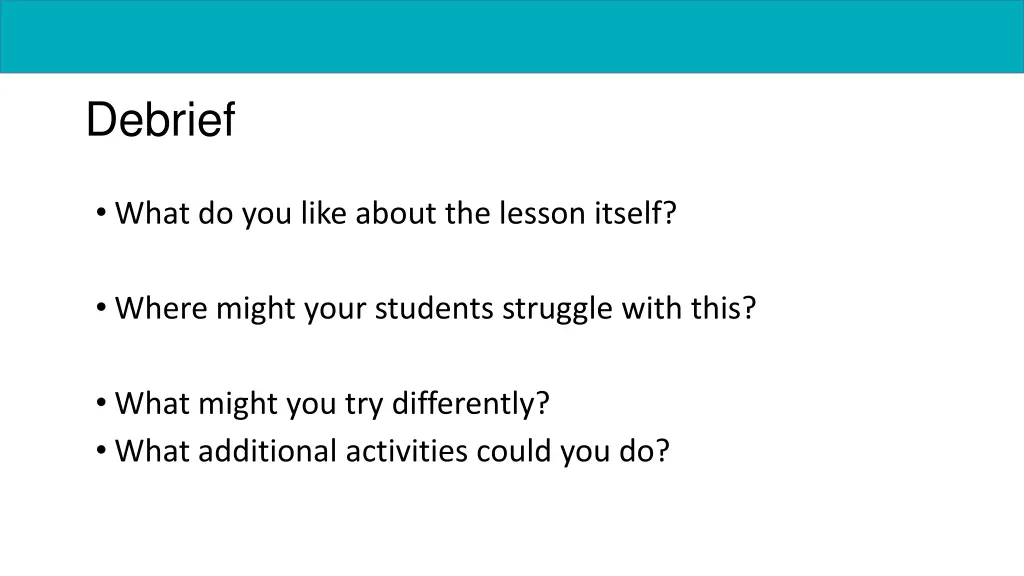 Debrief

• What do you like about the lesson itself?

• Where might your students struggle with this?

• What might you try differently?
• What additional activities could you do?